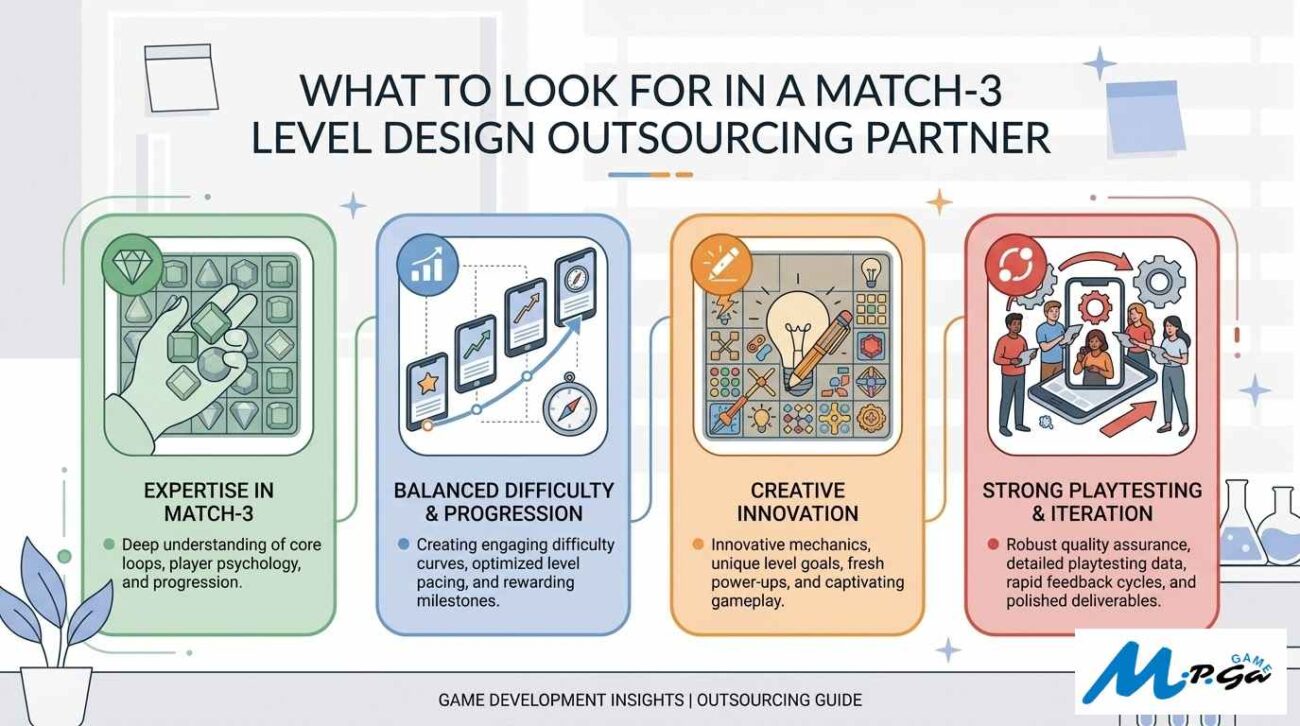 WHAT TO LOOK FOR IN A MATCH-3 LEVEL DESIGN OUTSOURCING PARTNER

EXPERTISE IN MATCH-3

Deep understanding of core loops, player psychology, and progression.

BALANCED DIFFICULTY & PROGRESSION

Creating engaging difficulty curves, optimized level pacing, and rewarding milestones.

CREATIVE INNOVATION

Innovative mechanics, unique level goals, fresh power-ups, and captivating gameplay.

STRONG PLAYTESTING & ITERATION

Robust quality assurance, detailed playtesting data, rapid feedback cycles, and polished deliverables.

GAME DEVELOPMENT INSIGHTS | OUTSOURCING GUIDE

M.P.Ga GAME